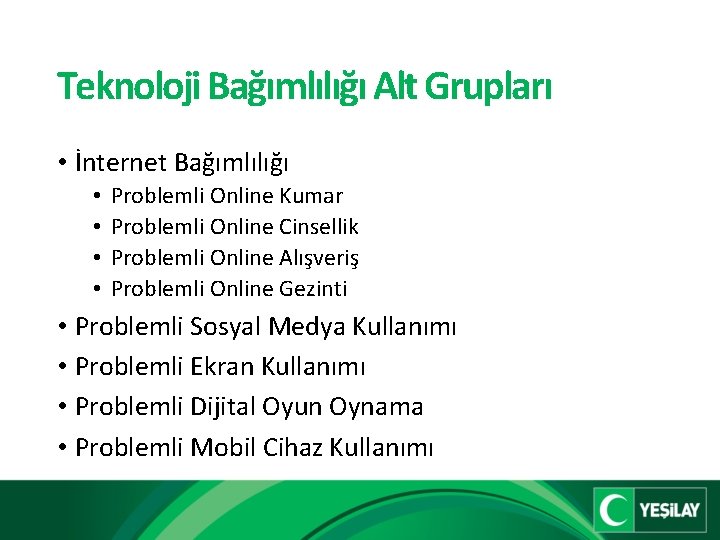 Teknoloji Bağımlılığı Alt Grupları

• İnternet Bağımlılığı
  • Problemli Online Kumar
  • Problemli Online Cinsellik
  • Problemli Online Alışveriş
  • Problemli Online Gezinti
• Problemli Sosyal Medya Kullanımı
• Problemli Ekran Kullanımı
• Problemli Dijital Oyun Oynama
• Problemli Mobil Cihaz Kullanımı

YEŞİLAY